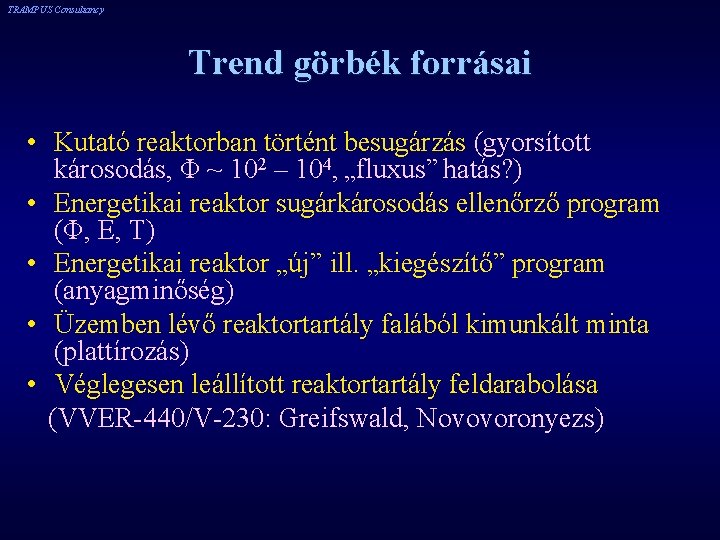 TRAMPUS Consultancy

Trend görbék forrásai

• Kutató reaktorban történt besugárzás (gyorsított károsodás, $\Phi \sim 10^2 - 10^4$, „fluxus” hatás?)
• Energetikai reaktor sugárkárosodás ellenőrző program ($\Phi$, E, T)
• Energetikai reaktor „új” ill. „kiegészítő” program (anyagminőség)
• Üzemben lévő reaktortartály falából kimunkált minta (plattírozás)
• Véglegesen leállított reaktortartály feldarabolása (VVER-440/V-230: Greifswald, Novovoronyezs)